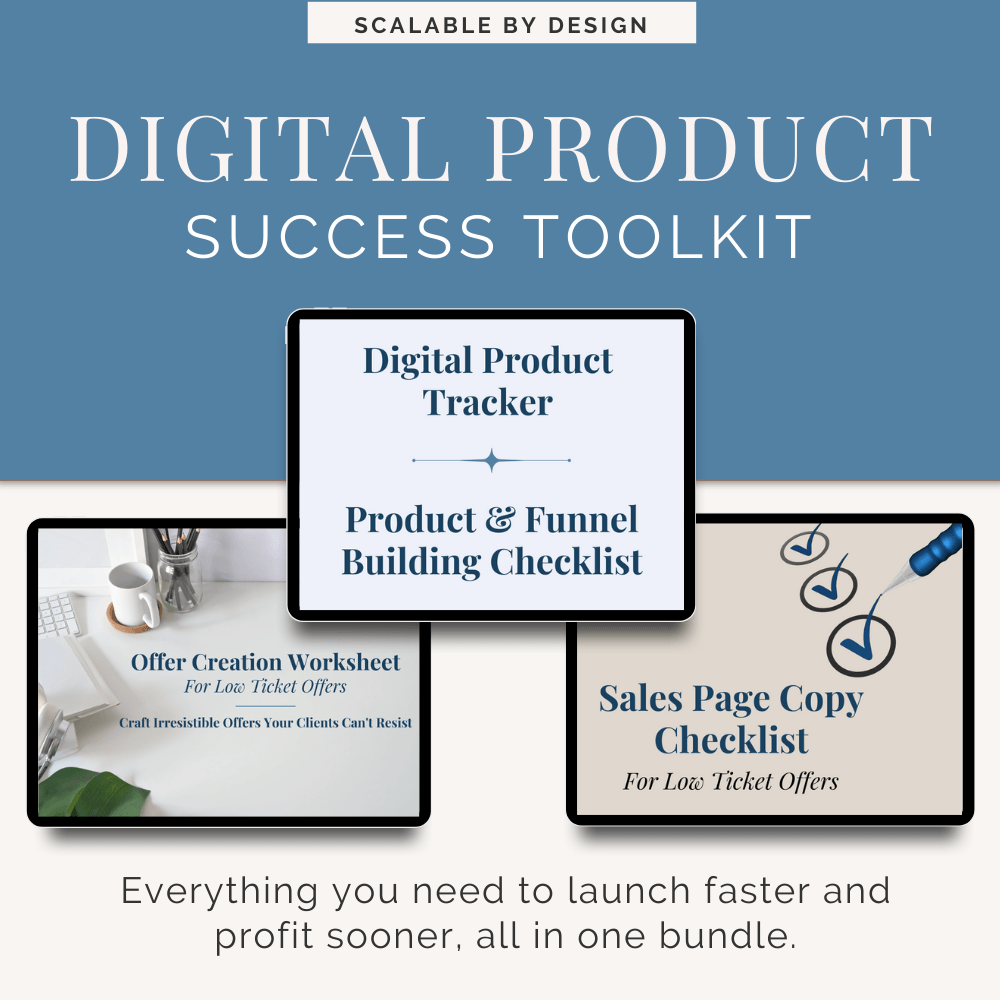 SCALABLE BY DESIGN

DIGITAL PRODUCT
SUCCESS TOOLKIT

Digital Product Tracker

Product & Funnel Building Checklist

Offer Creation Worksheet
For Low Ticket Offers
Craft Irresistible Offers Your Clients Can't Resist

Sales Page Copy Checklist
For Low Ticket Offers

Everything you need to launch faster and profit sooner, all in one bundle.